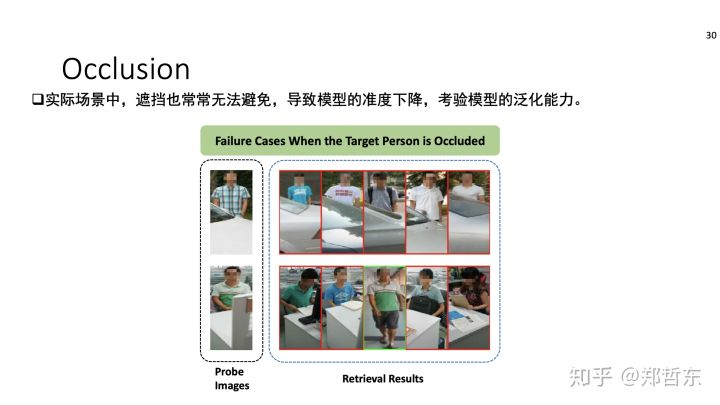 30

Occlusion

❑实际场景中，遮挡也常常无法避免，导致模型的准度下降，考验模型的泛化能力。

Failure Cases When the Target Person is Occluded

Probe Images

Retrieval Results

知乎 @郑哲东